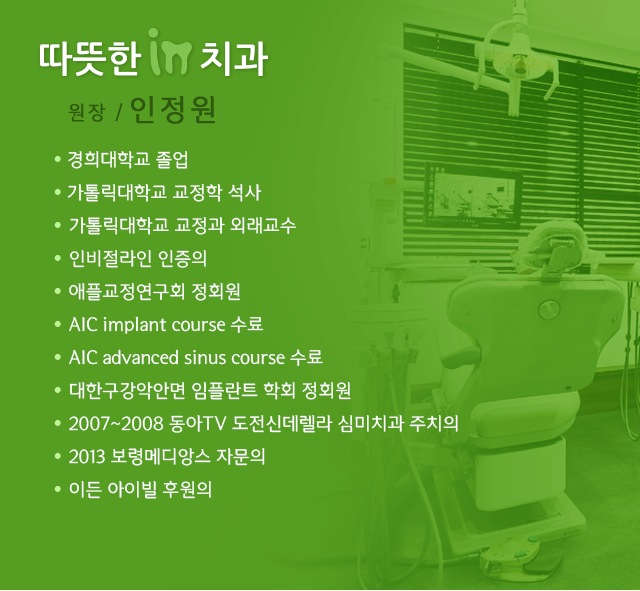 따뜻한 in 치과

원장 / 인정원

• 경희대학교 졸업
• 가톨릭대학교 교정학 석사
• 가톨릭대학교 교정과 외래교수
• 인비절라인 인증의
• 애플교정연구회 정회원
• AIC implant course 수료
• AIC advanced sinus course 수료
• 대한구강악안면 임플란트 학회 정회원
• 2007~2008 동아TV 도전신데렐라 심미치과 주치의
• 2013 보령메디앙스 자문의
• 이든 아이빌 후원의